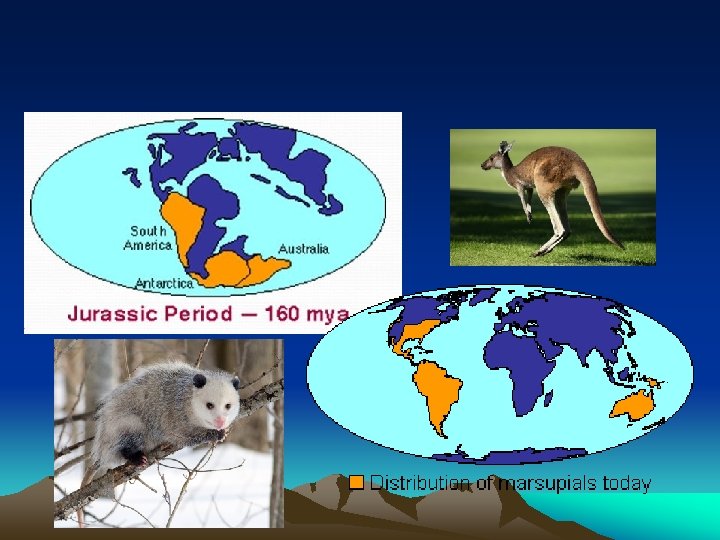 South America

Australia

Antarctica

Jurassic Period — 160 mya

Distribution of marsupials today